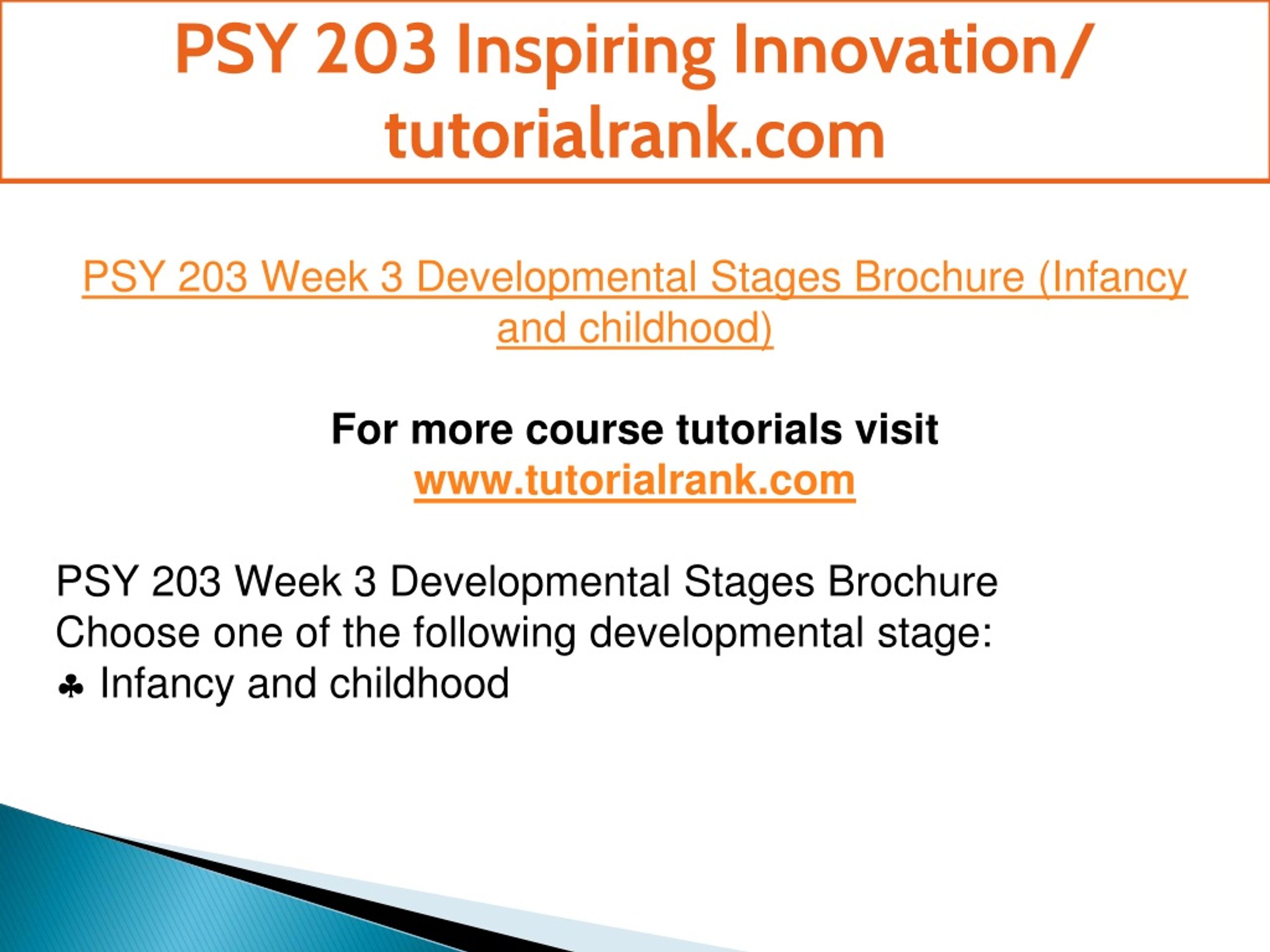 PSY 203 Inspiring Innovation/ tutorialrank.com

PSY 203 Week 3 Developmental Stages Brochure (Infancy and childhood)

For more course tutorials visit www.tutorialrank.com

PSY 203 Week 3 Developmental Stages Brochure
Choose one of the following developmental stage:
♣ Infancy and childhood